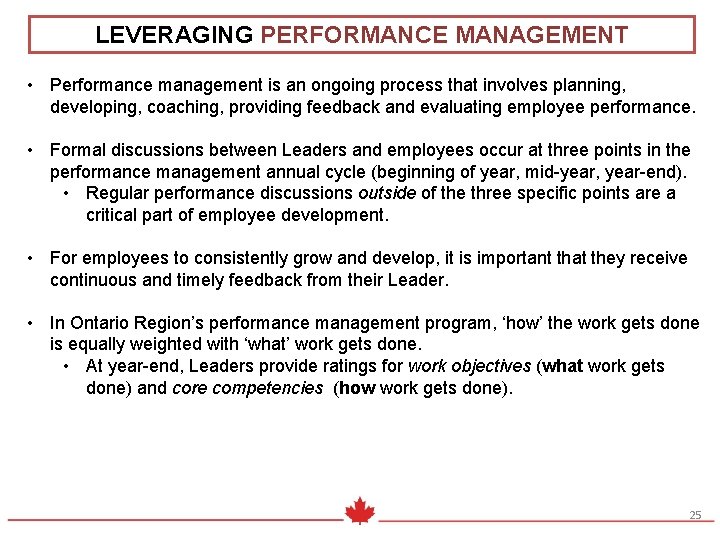 LEVERAGING PERFORMANCE MANAGEMENT

• Performance management is an ongoing process that involves planning, developing, coaching, providing feedback and evaluating employee performance.

• Formal discussions between Leaders and employees occur at three points in the performance management annual cycle (beginning of year, mid-year, year-end).
  • Regular performance discussions outside of the three specific points are a critical part of employee development.

• For employees to consistently grow and develop, it is important that they receive continuous and timely feedback from their Leader.

• In Ontario Region's performance management program, 'how' the work gets done is equally weighted with 'what' work gets done.
  • At year-end, Leaders provide ratings for work objectives (what work gets done) and core competencies (how work gets done).

25